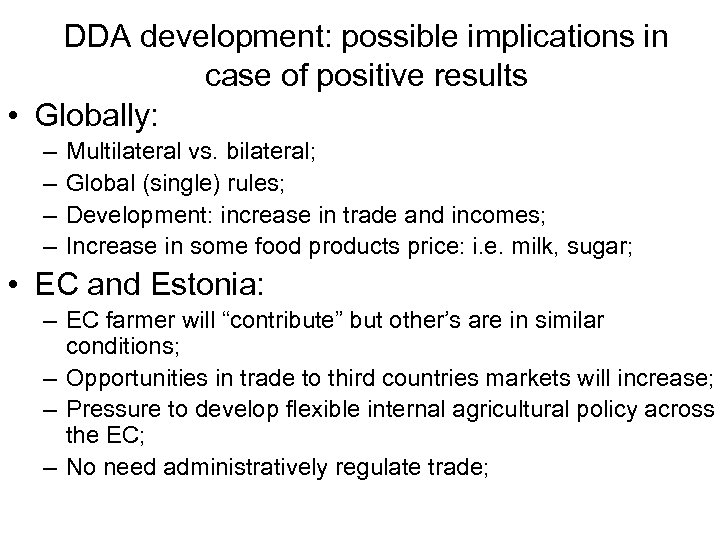 DDA development: possible implications in case of positive results

• Globally:
– Multilateral vs. bilateral;
– Global (single) rules;
– Development: increase in trade and incomes;
– Increase in some food products price: i.e. milk, sugar;

• EC and Estonia:
– EC farmer will “contribute” but other’s are in similar conditions;
– Opportunities in trade to third countries markets will increase;
– Pressure to develop flexible internal agricultural policy across the EC;
– No need administratively regulate trade;